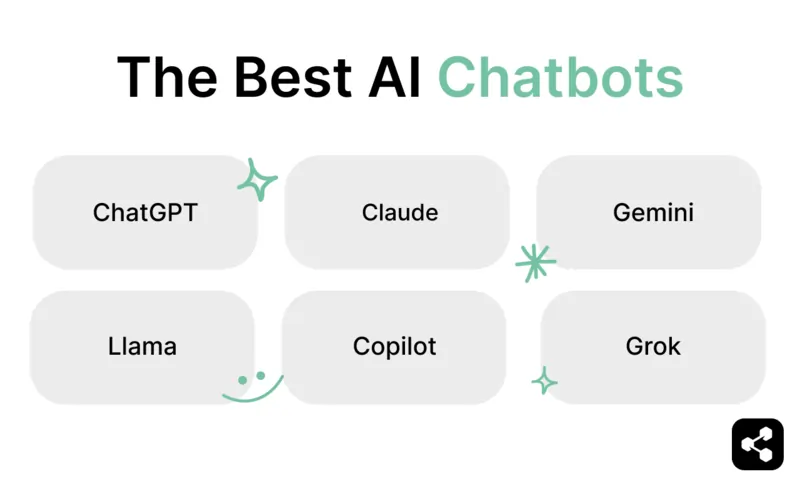 The Best AI Chatbots

ChatGPT

Claude

Gemini

Llama

Copilot

Grok